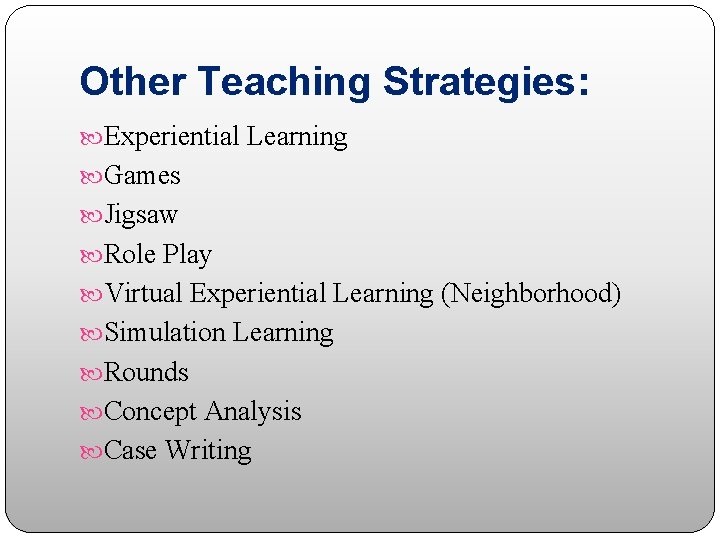 Other Teaching Strategies:

Experiential Learning
Games
Jigsaw
Role Play
Virtual Experiential Learning (Neighborhood)
Simulation Learning
Rounds
Concept Analysis
Case Writing